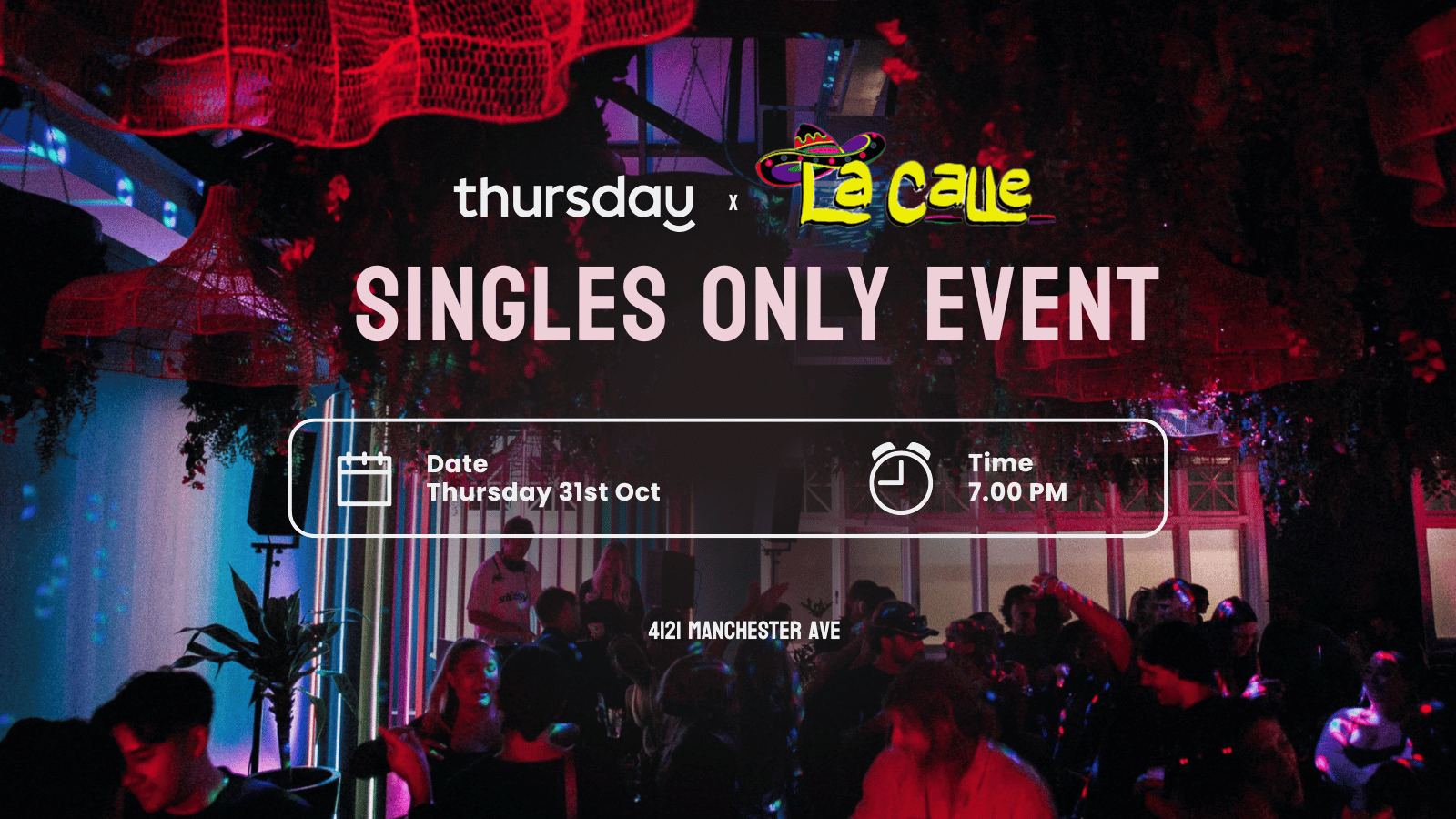 thursday x La Calle

SINGLES ONLY EVENT

Date
Thursday 31st Oct

Time
7.00 PM

4121 MANCHESTER AVE